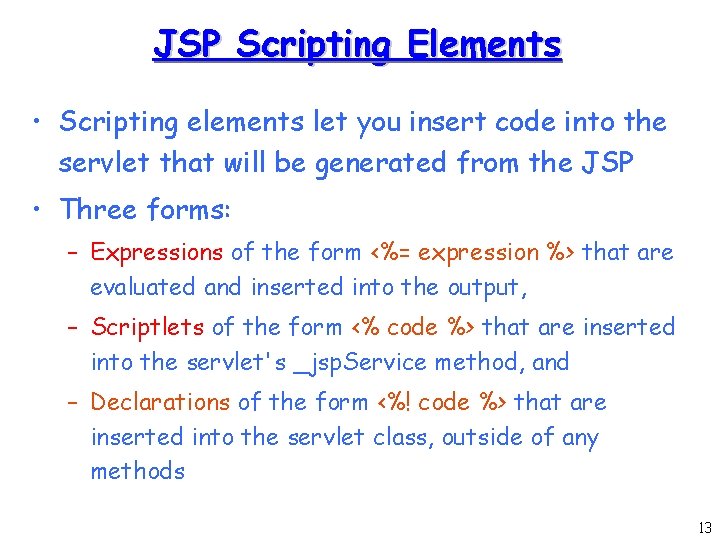 JSP Scripting Elements

• Scripting elements let you insert code into the servlet that will be generated from the JSP

• Three forms:

– Expressions of the form <%= expression %> that are evaluated and inserted into the output,

– Scriptlets of the form <% code %> that are inserted into the servlet's _jspService method, and

– Declarations of the form <%! code %> that are inserted into the servlet class, outside of any methods

13